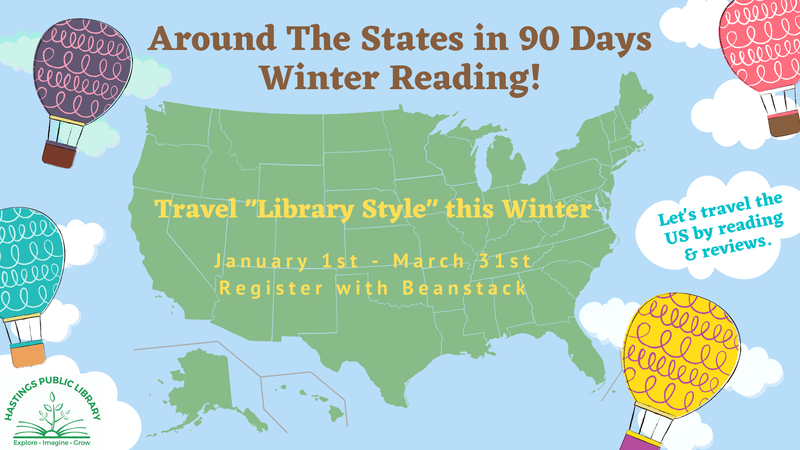 Around The States in 90 Days
Winter Reading!

Travel "Library Style" this Winter

January 1st - March 31st
Register with Beanstack

Let's travel the US by reading & reviews.

HASTINGS PUBLIC LIBRARY
Explore - Imagine - Grow